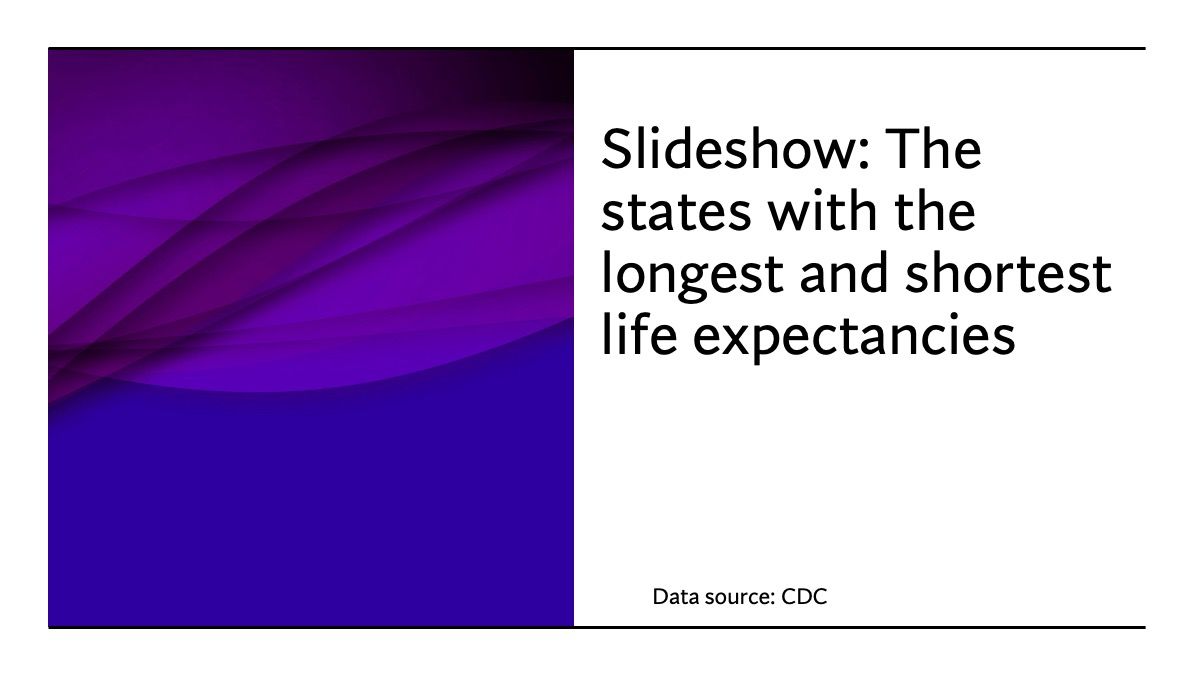 Slideshow: The states with the longest and shortest life expectancies

Data source: CDC